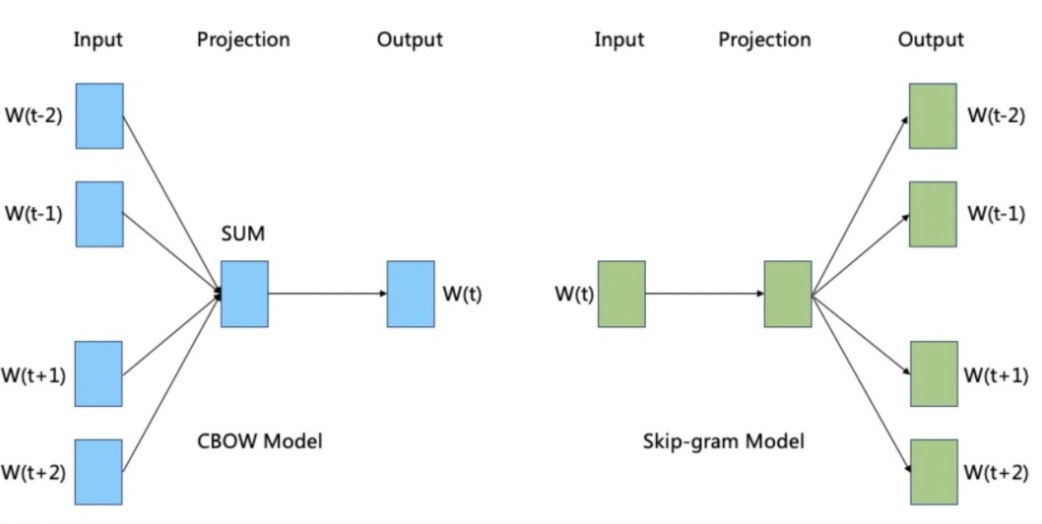 Input Projection Output

W(t-2)

W(t-1)

SUM

W(t)

W(t+1)

W(t+2)

CBOW Model

Input Projection Output

W(t)

W(t-2)

W(t-1)

W(t+1)

W(t+2)

Skip-gram Model